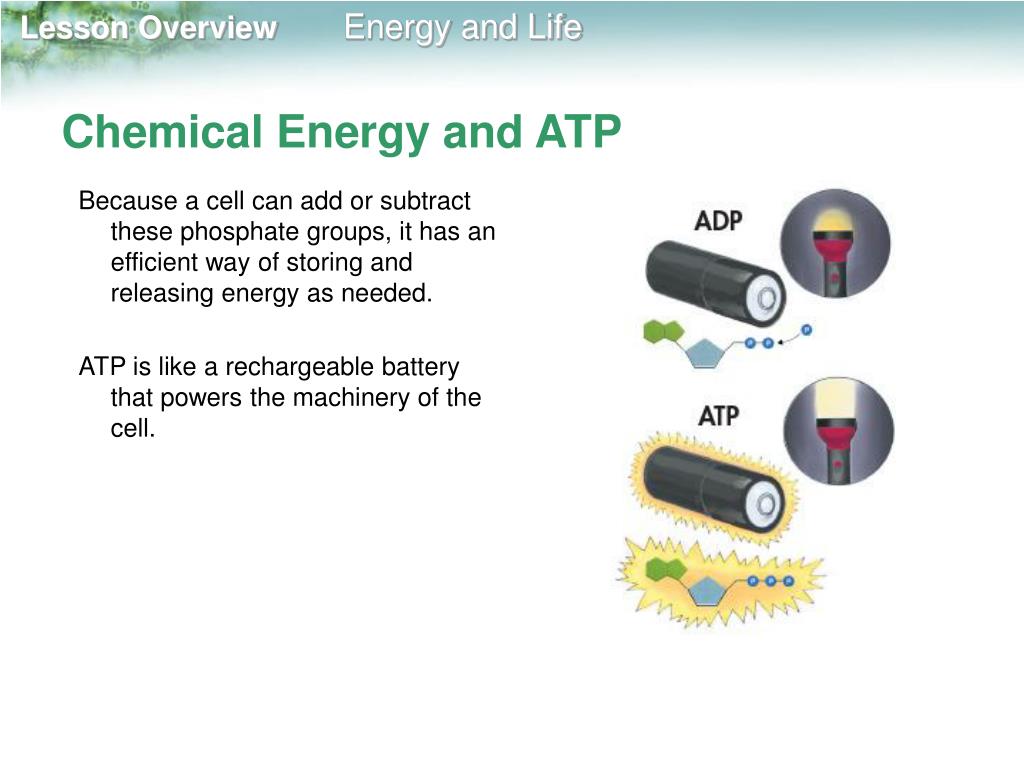 Lesson Overview Energy and Life

Chemical Energy and ATP

Because a cell can add or subtract these phosphate groups, it has an efficient way of storing and releasing energy as needed.

ATP is like a rechargeable battery that powers the machinery of the cell.

ADP

P P P

ATP

P P P